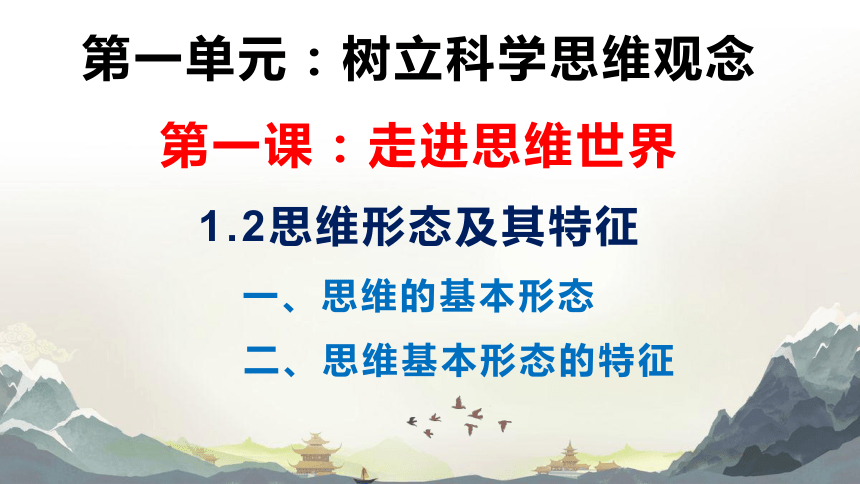 第一单元：树立科学思维观念

第一课：走进思维世界

1.2思维形态及其特征

一、思维的基本形态

二、思维基本形态的特征